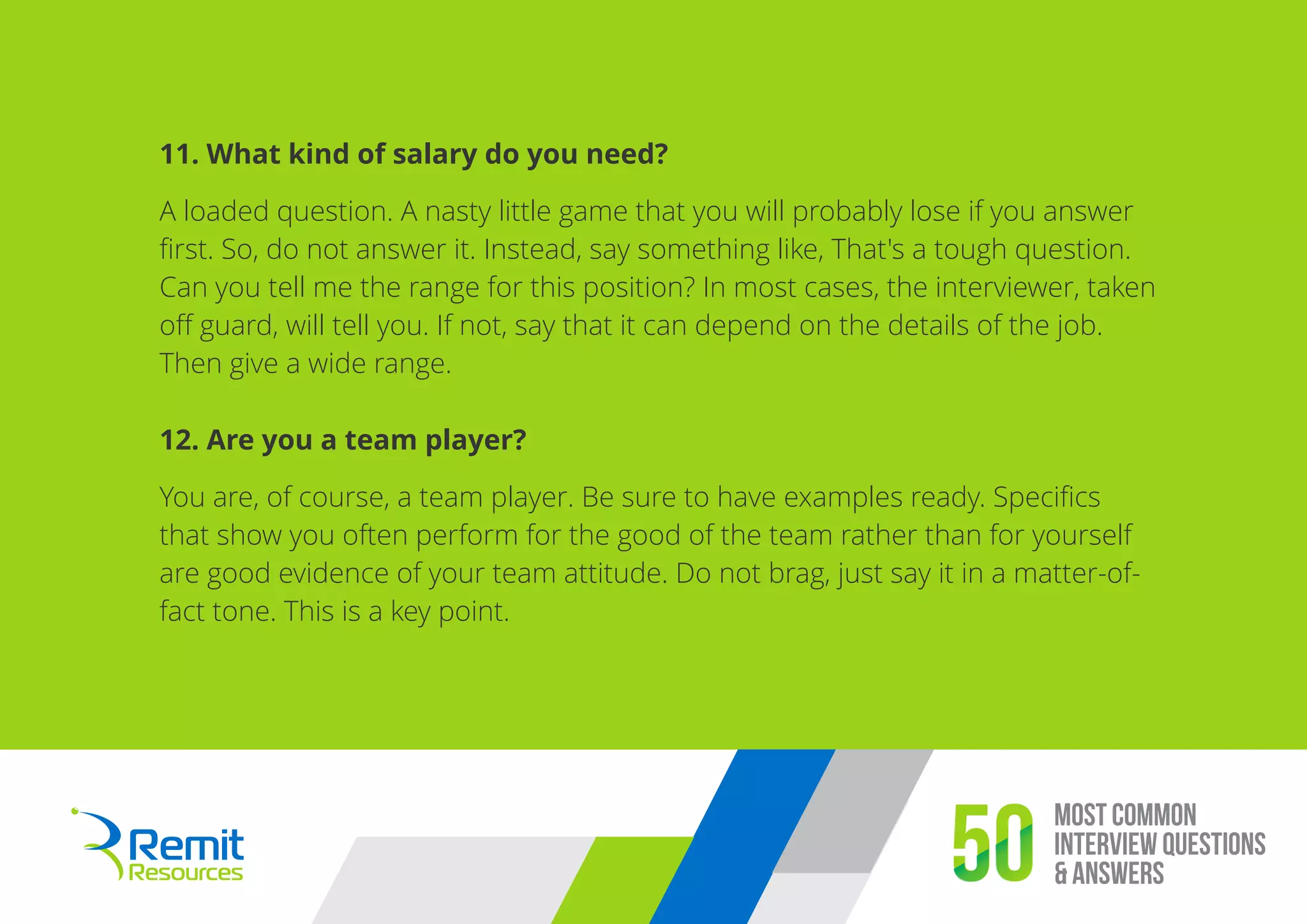 11. What kind of salary do you need?

A loaded question. A nasty little game that you will probably lose if you answer first. So, do not answer it. Instead, say something like, That's a tough question. Can you tell me the range for this position? In most cases, the interviewer, taken off guard, will tell you. If not, say that it can depend on the details of the job. Then give a wide range.

12. Are you a team player?

You are, of course, a team player. Be sure to have examples ready. Specifics that show you often perform for the good of the team rather than for yourself are good evidence of your team attitude. Do not brag, just say it in a matter-of-fact tone. This is a key point.

Remit Resources

50 MOST COMMON INTERVIEW QUESTIONS & ANSWERS